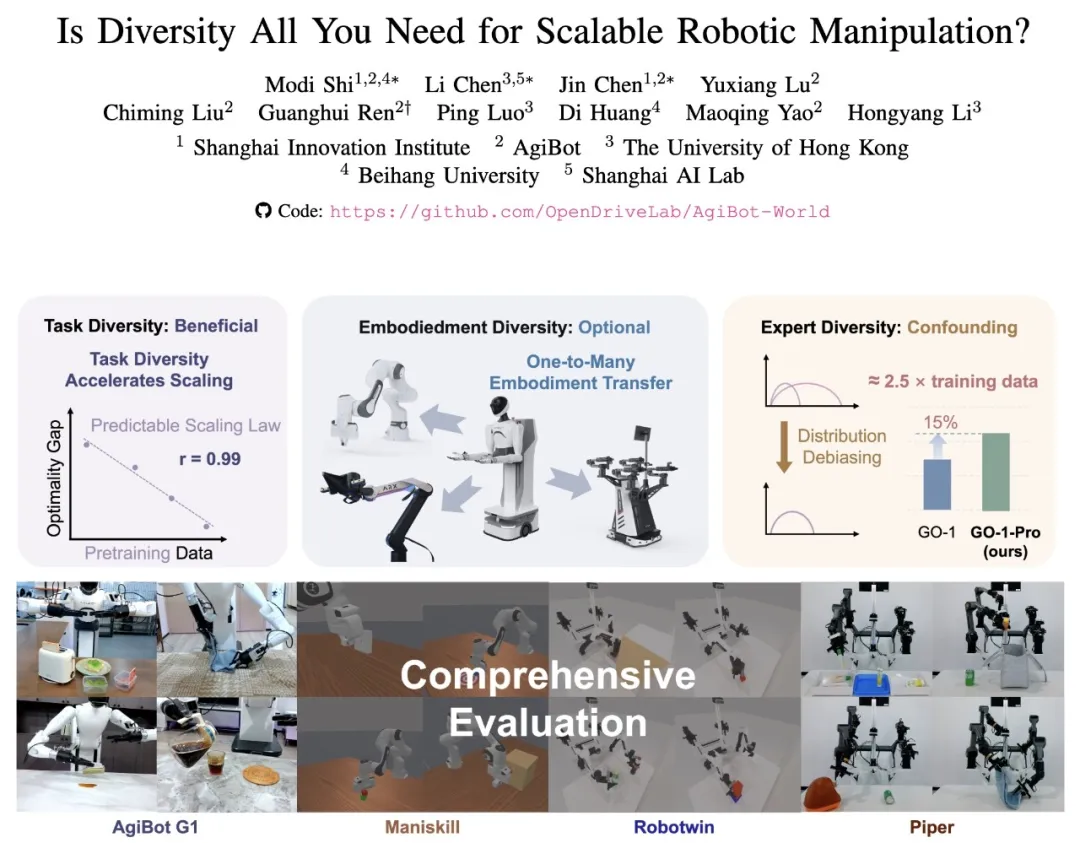 Is Diversity All You Need for Scalable Robotic Manipulation?

Modi Shi$^{1,2,4*}$ Li Chen$^{3,5*}$ Jin Chen$^{1,2*}$ Yuxiang Lu$^{2}$ Chiming Liu$^{2}$ Guanghui Ren$^{2\dagger}$ Ping Luo$^{3}$ Di Huang$^{4}$ Maoqing Yao$^{2}$ Hongyang Li$^{3}$

$^{1}$ Shanghai Innovation Institute $^{2}$ AgiBot $^{3}$ The University of Hong Kong
$^{4}$ Beihang University $^{5}$ Shanghai AI Lab

Code: https://github.com/OpenDriveLab/AgiBot-World

Task Diversity: Beneficial

Task Diversity Accelerates Scaling

Predictable Scaling Law

r = 0.99

Optimality Gap

Pretraining Data

Embodiedment Diversity: Optional

One-to-Many Embodiment Transfer

Expert Diversity: Confounding

≈ 2.5 × training data

Distribution Debiasing

15%

GO-1

GO-1-Pro (ours)

Comprehensive Evaluation

AgiBot G1

Maniskill

Robotwin

Piper